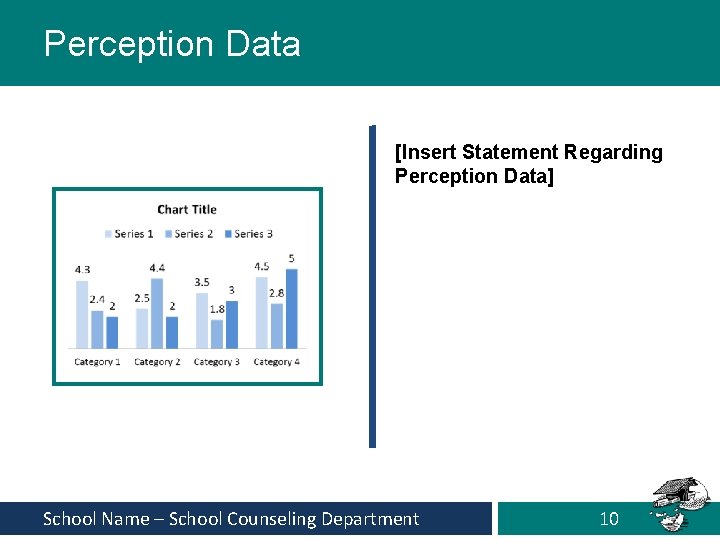 Perception Data

Chart Title

Series 1 Series 2 Series 3

4.3 2.4 2 2.5 4.4 2 3.5 1.8 3 4.5 2.8 5

Category 1 Category 2 Category 3 Category 4

[Insert Statement Regarding Perception Data]

School Name – School Counseling Department

10